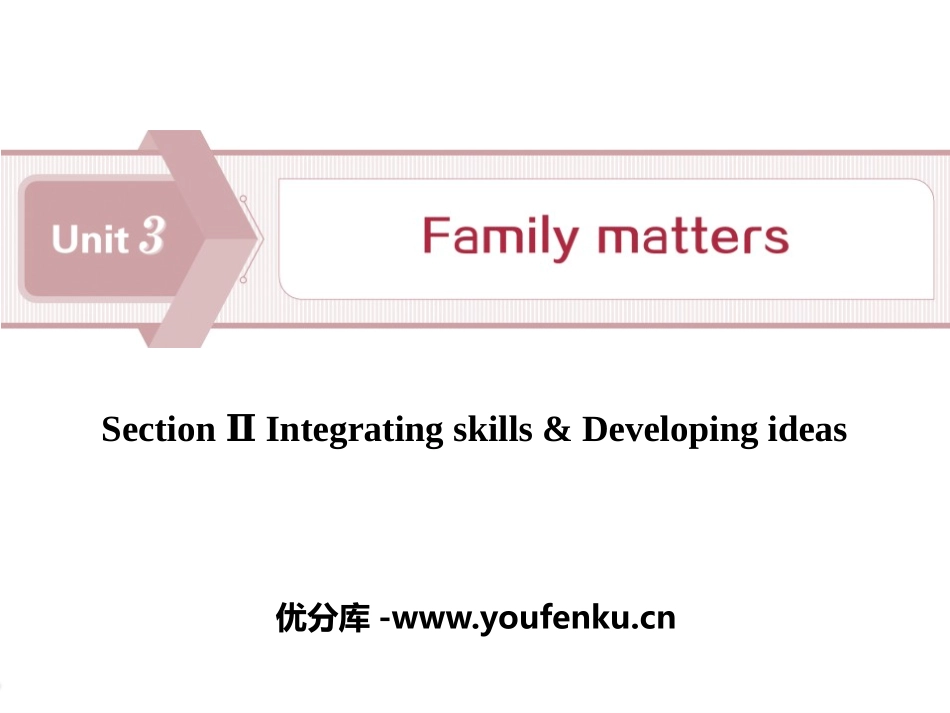 Unit 3

Family matters

Section Ⅱ Integrating skills & Developing ideas

优分库 -www.youfenku.cn